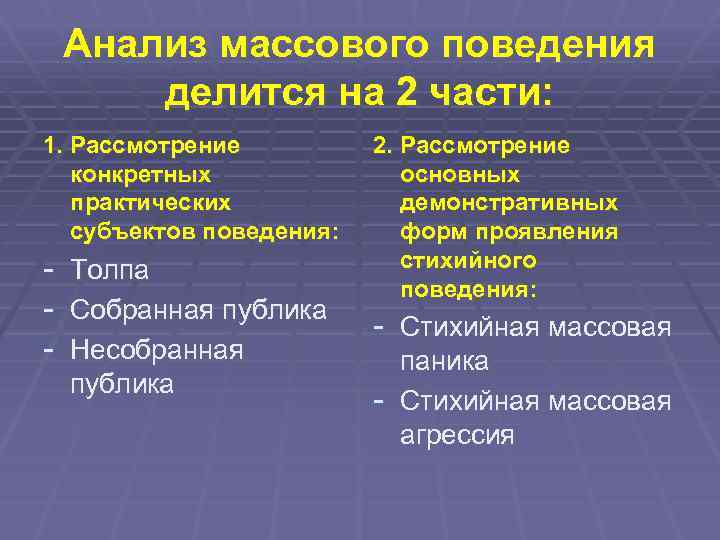 Анализ массового поведения делится на 2 части:

1. Рассмотрение конкретных практических субъектов поведения:

- Толпа
- Собранная публика
- Несобранная публика

2. Рассмотрение основных демонстративных форм проявления стихийного поведения:

- Стихийная массовая паника
- Стихийная массовая агрессия